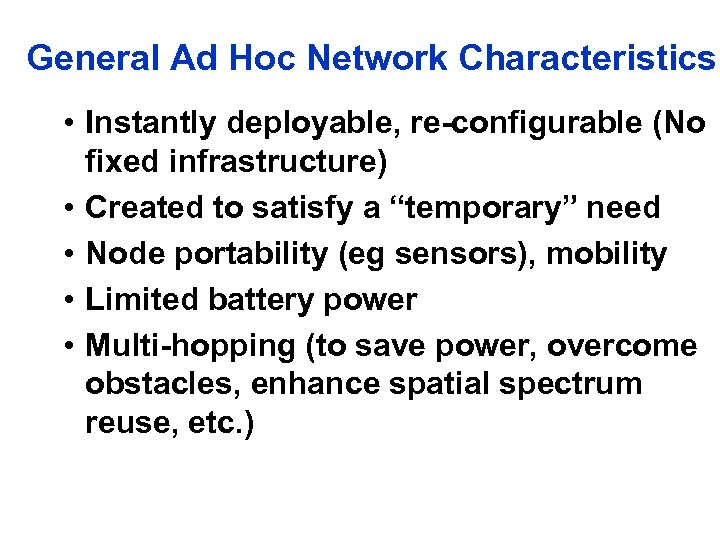 General Ad Hoc Network Characteristics

• Instantly deployable, re-configurable (No fixed infrastructure)
• Created to satisfy a “temporary” need
• Node portability (eg sensors), mobility
• Limited battery power
• Multi-hopping (to save power, overcome obstacles, enhance spatial spectrum reuse, etc.)